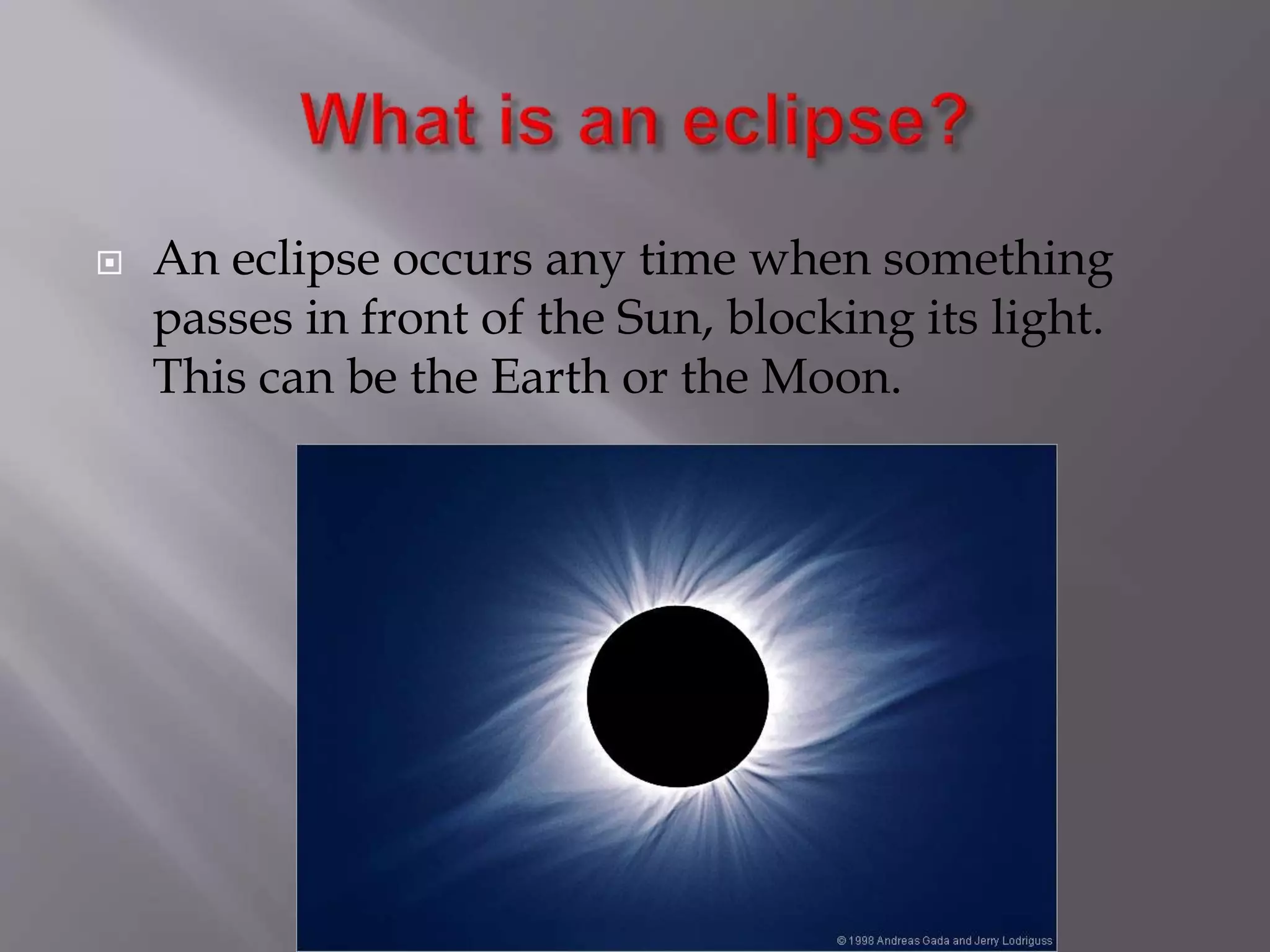 What is an eclipse?

An eclipse occurs any time when something passes in front of the Sun, blocking its light. This can be the Earth or the Moon.

© 1998 Andreas Gada and Jerry Lodriguss